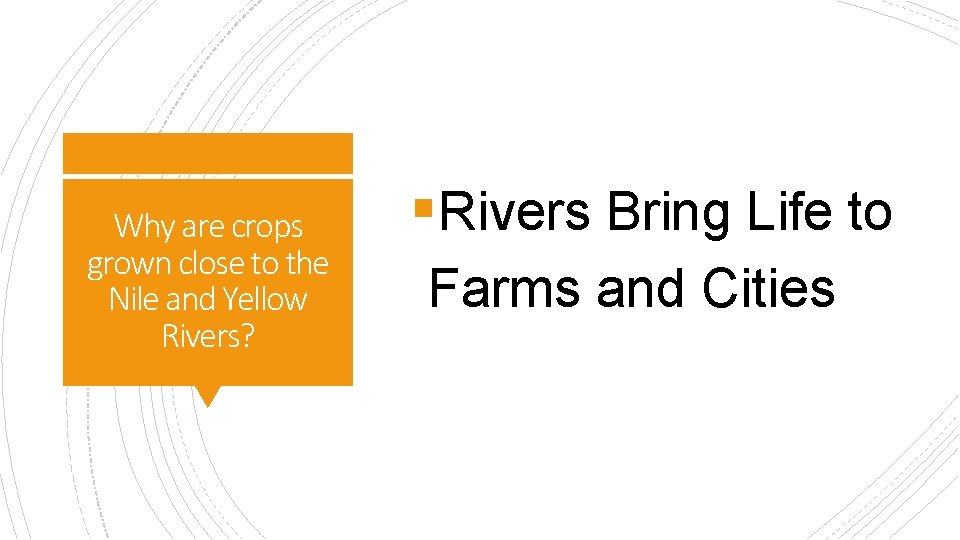 Why are crops grown close to the Nile and Yellow Rivers?

▪Rivers Bring Life to Farms and Cities